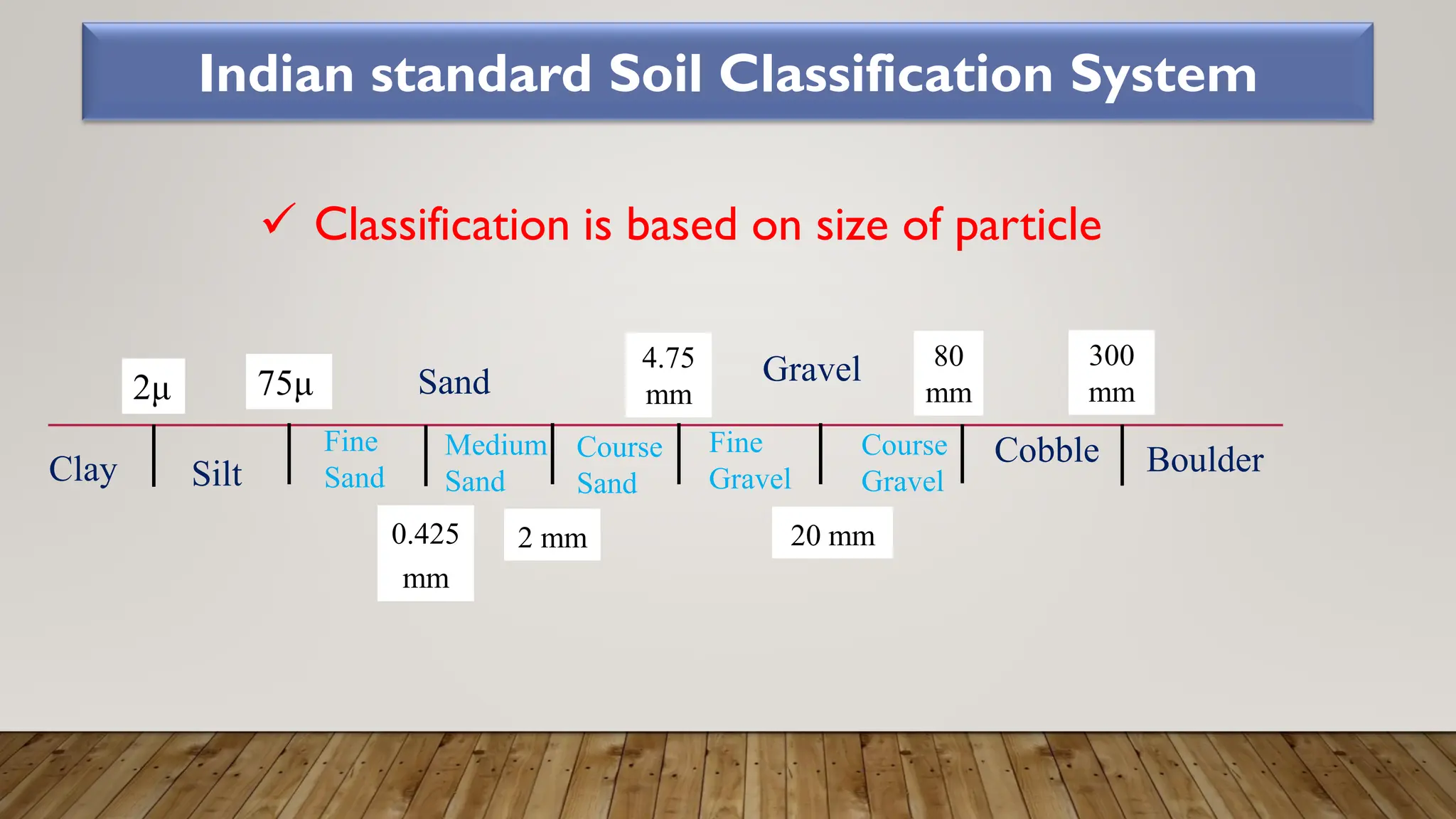 Indian standard Soil Classification System

✓ Classification is based on size of particle

2μ

75μ

Sand

4.75 mm

Gravel

80 mm

300 mm

Clay

Silt

Fine Sand

Medium Sand

Course Sand

Fine Gravel

Course Gravel

Cobble

Boulder

0.425 mm

2 mm

20 mm